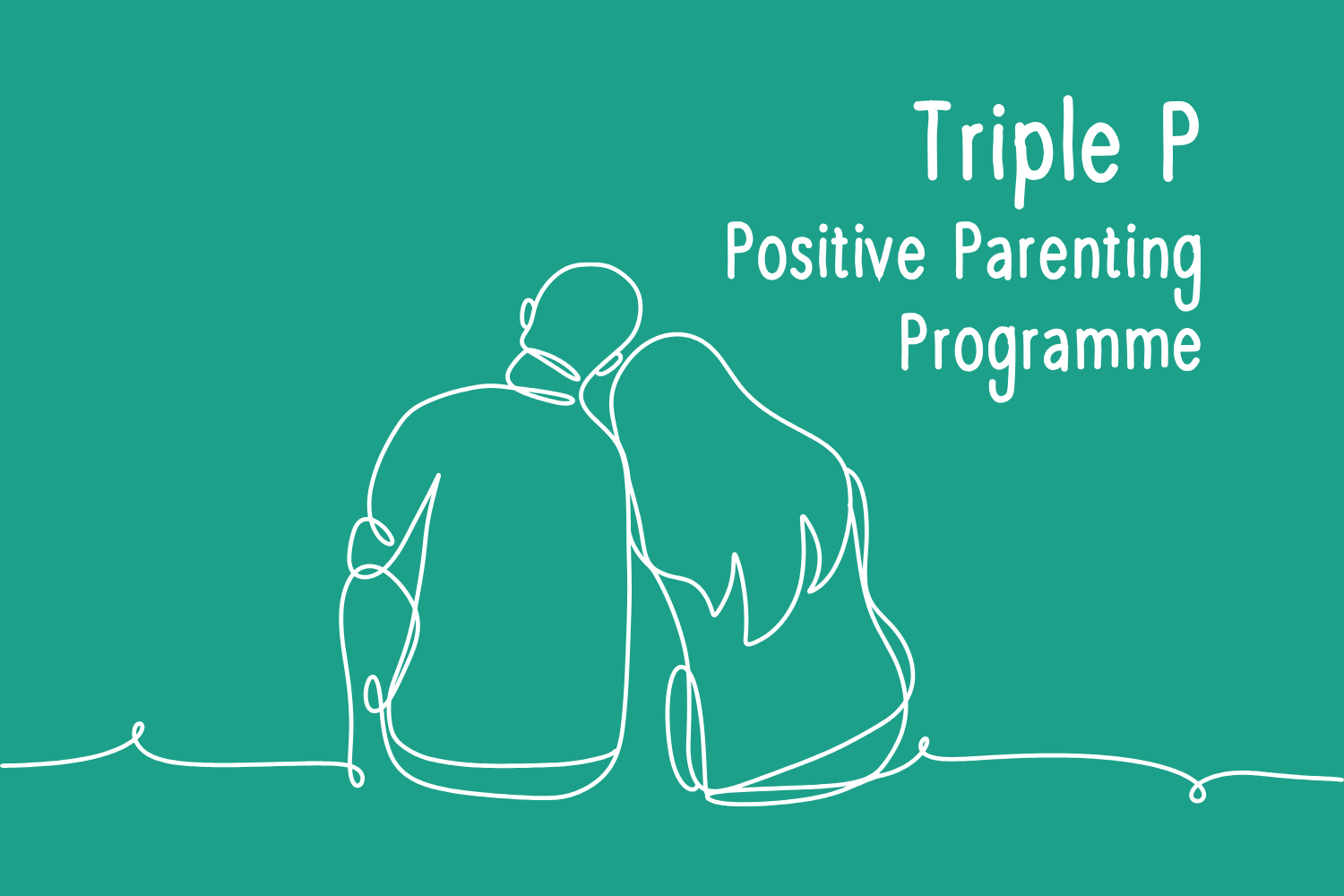 Triple P
Positive Parenting
Programme